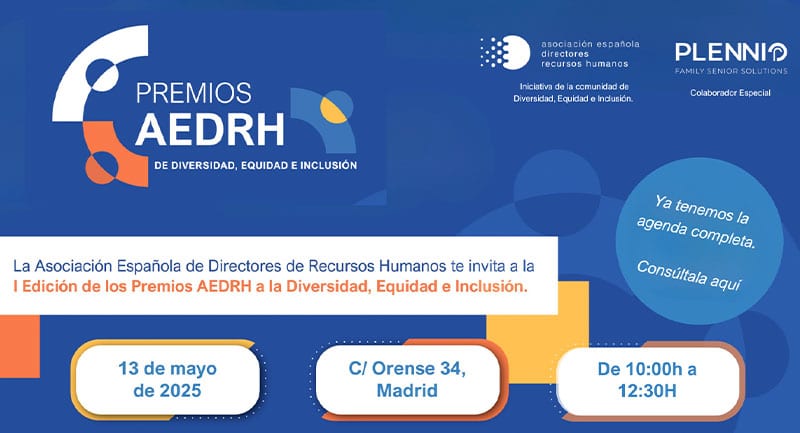 PREMIOS
AEDRH
DE DIVERSIDAD, EQUIDAD E INCLUSIÓN

asociación española
directores
recursos humanos

Iniciativa de la comunidad de Diversidad, Equidad e Inclusión.

PLENNIO
FAMILY SENIOR SOLUTIONS

Colaborador Especial

Ya tenemos la agenda completa.

Consúltala aquí

La Asociación Española de Directores de Recursos Humanos te invita a la
I Edición de los Premios AEDRH a la Diversidad, Equidad e Inclusión.

13 de mayo de 2025

C/ Orense 34, Madrid

De 10:00h a 12:30H